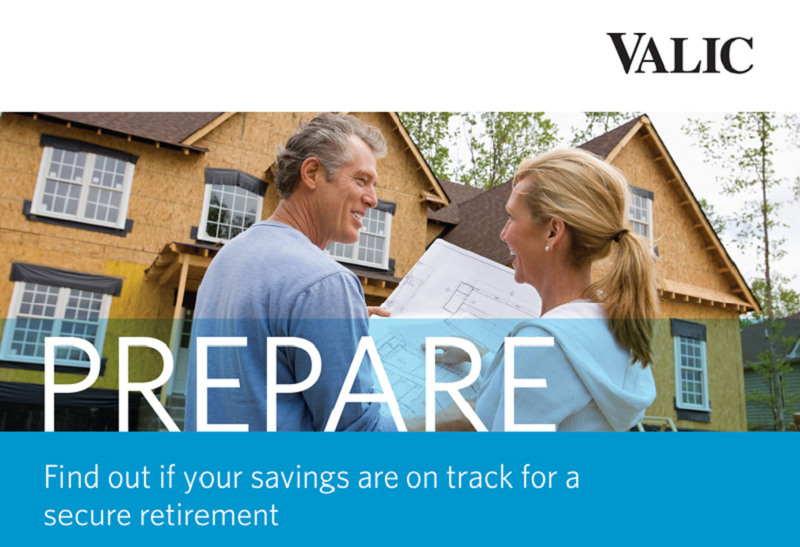 VALIC

PREPARE

Find out if your savings are on track for a secure retirement